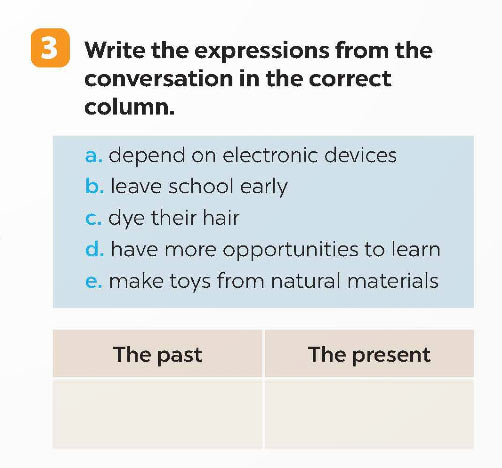 3 Write the expressions from the conversation in the correct column.

a. depend on electronic devices
b. leave school early
c. dye their hair
d. have more opportunities to learn
e. make toys from natural materials

| The past | The present |
|---|---|
| | |